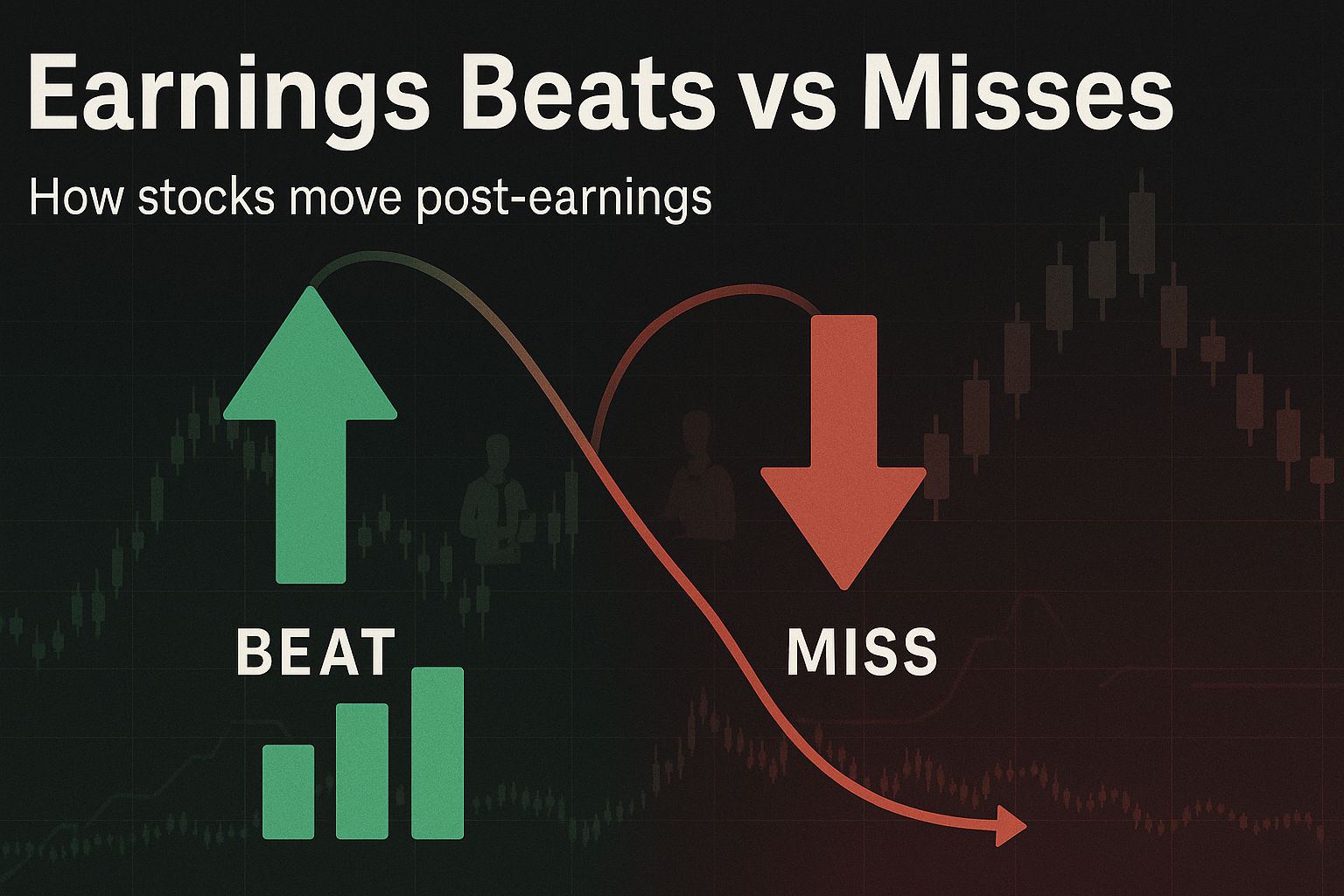 Earnings Beats vs Misses

How stocks move post-earnings

BEAT

MISS